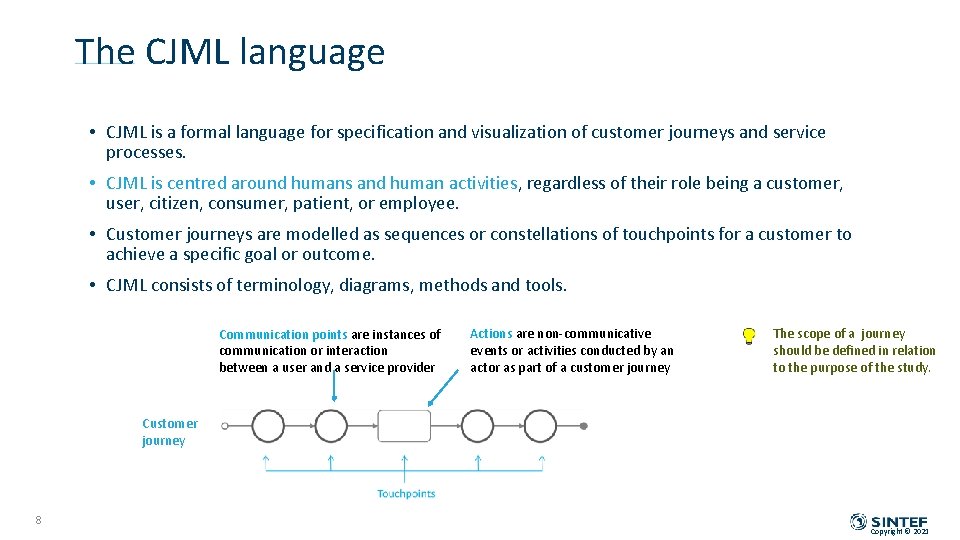 The CJML language

• CJML is a formal language for specification and visualization of customer journeys and service processes.

• CJML is centred around humans and human activities, regardless of their role being a customer, user, citizen, consumer, patient, or employee.

• Customer journeys are modelled as sequences or constellations of touchpoints for a customer to achieve a specific goal or outcome.

• CJML consists of terminology, diagrams, methods and tools.

Communication points are instances of communication or interaction between a user and a service provider

Actions are non-communicative events or activities conducted by an actor as part of a customer journey

The scope of a journey should be defined in relation to the purpose of the study.

Customer journey

Touchpoints

8

SINTEF

Copyright © 2021